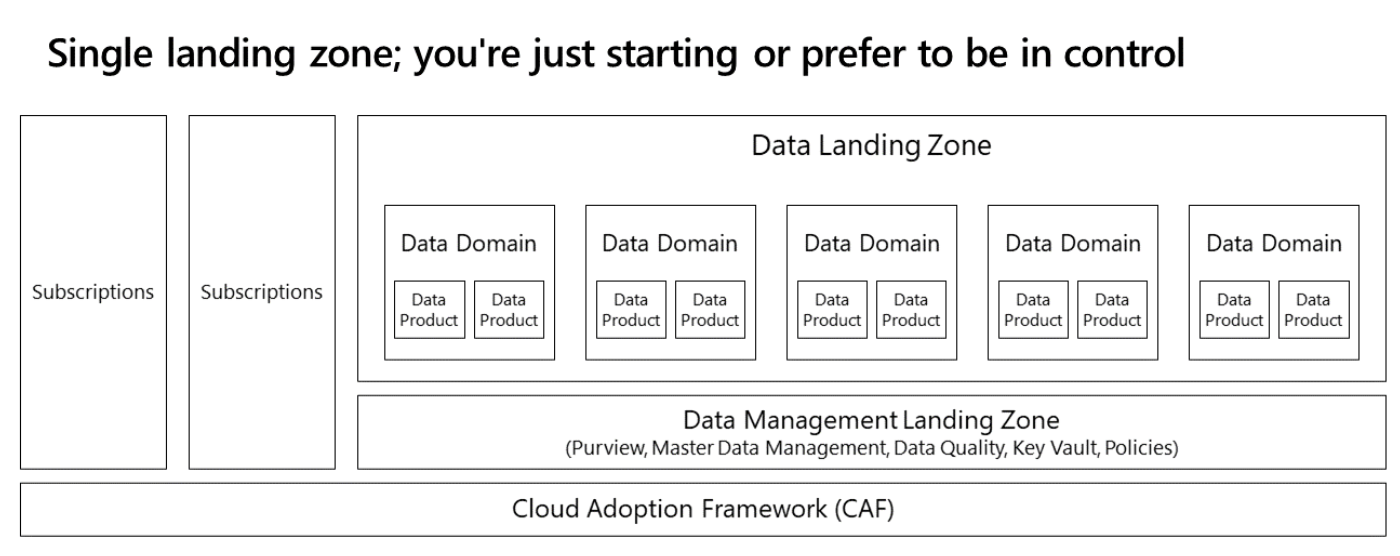 Single landing zone; you're just starting or prefer to be in control

Subscriptions

Subscriptions

Data Landing Zone

Data Domain
Data Product
Data Product

Data Domain
Data Product
Data Product

Data Domain
Data Product
Data Product

Data Domain
Data Product
Data Product

Data Domain
Data Product
Data Product

Data Management Landing Zone
(Purview, Master Data Management, Data Quality, Key Vault, Policies)

Cloud Adoption Framework (CAF)